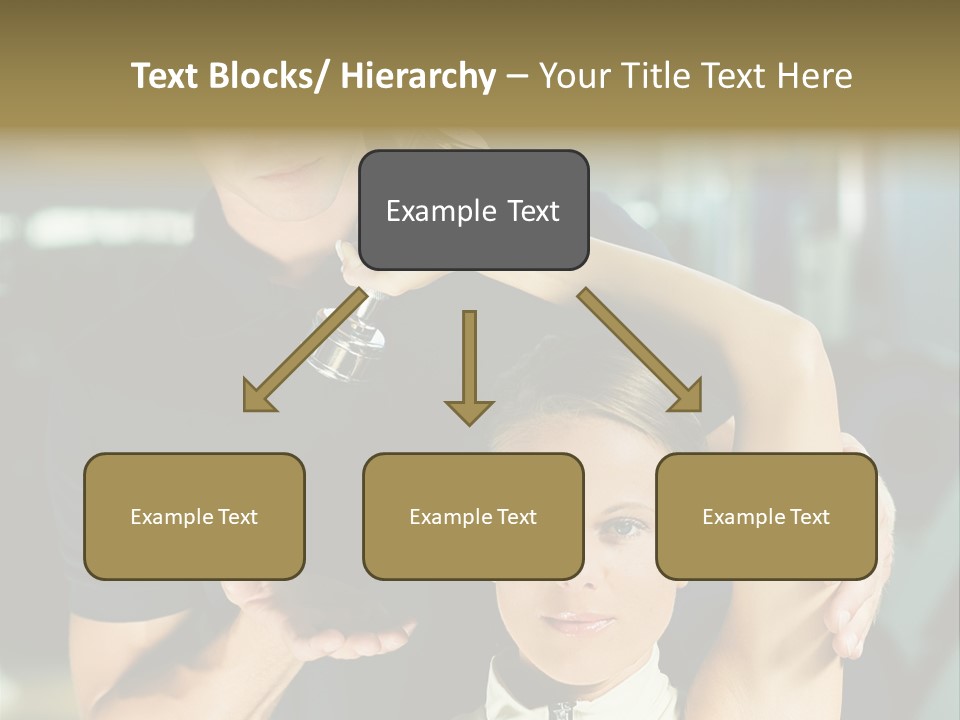 Text Blocks/ Hierarchy – Your Title Text Here

Example Text

Example Text

Example Text

Example Text